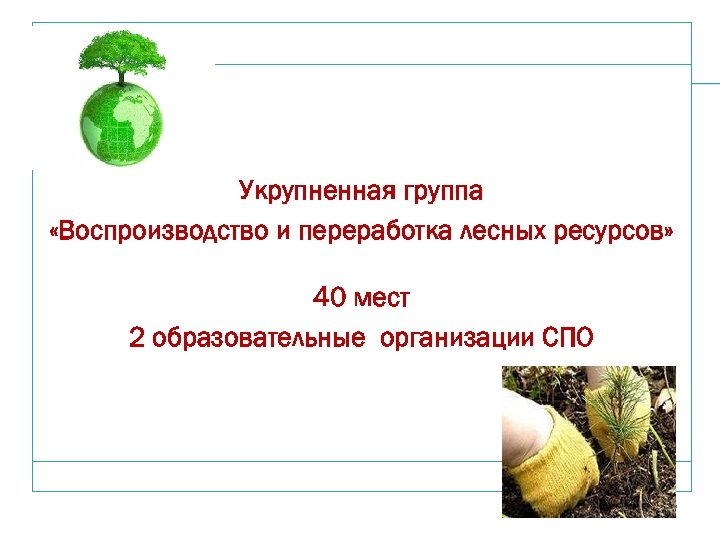 Укрупненная группа

«Воспроизводство и переработка лесных ресурсов»

40 мест

2 образовательные организации СПО